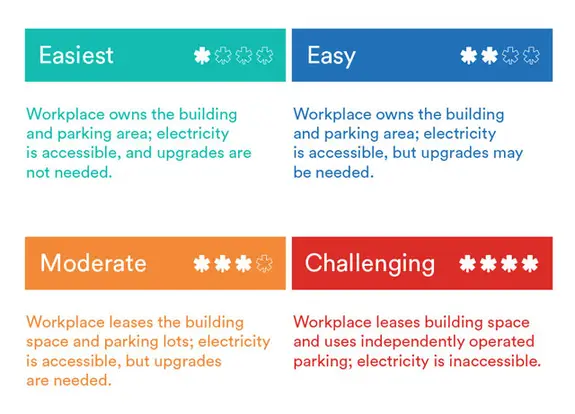 Easiest

Workplace owns the building and parking area; electricity is accessible, and upgrades are not needed.

Easy

Workplace owns the building and parking area; electricity is accessible, but upgrades may be needed.

Moderate

Workplace leases the building space and parking lots; electricity is accessible, but upgrades are needed.

Challenging

Workplace leases building space and uses independently operated parking; electricity is inaccessible.